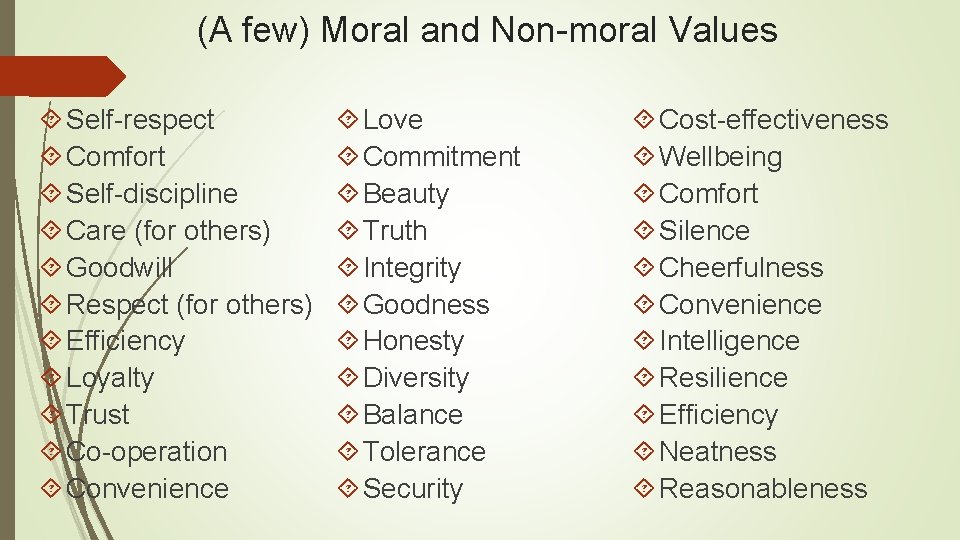 (A few) Moral and Non-moral Values

Self-respect
Comfort
Self-discipline
Care (for others)
Goodwill
Respect (for others)
Efficiency
Loyalty
Trust
Co-operation
Convenience

Love
Commitment
Beauty
Truth
Integrity
Goodness
Honesty
Diversity
Balance
Tolerance
Security

Cost-effectiveness
Wellbeing
Comfort
Silence
Cheerfulness
Convenience
Intelligence
Resilience
Efficiency
Neatness
Reasonableness